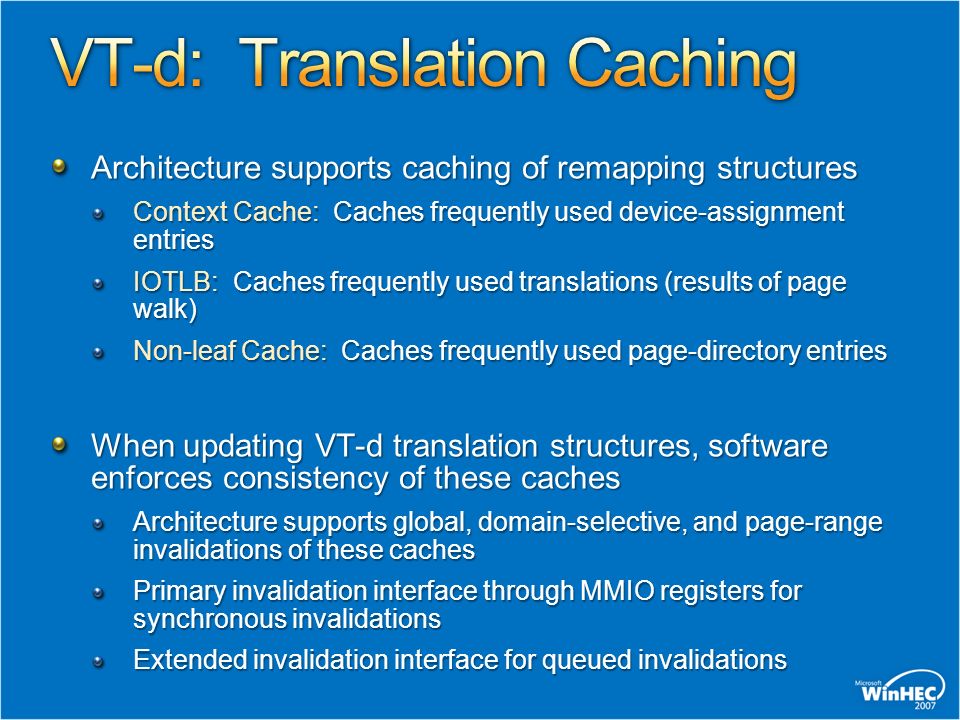 VT-d: Translation Caching

Architecture supports caching of remapping structures

Context Cache: Caches frequently used device-assignment entries

IOTLB: Caches frequently used translations (results of page walk)

Non-leaf Cache: Caches frequently used page-directory entries

When updating VT-d translation structures, software enforces consistency of these caches

Architecture supports global, domain-selective, and page-range invalidations of these caches

Primary invalidation interface through MMIO registers for synchronous invalidations

Extended invalidation interface for queued invalidations

Microsoft WinHEC 2007